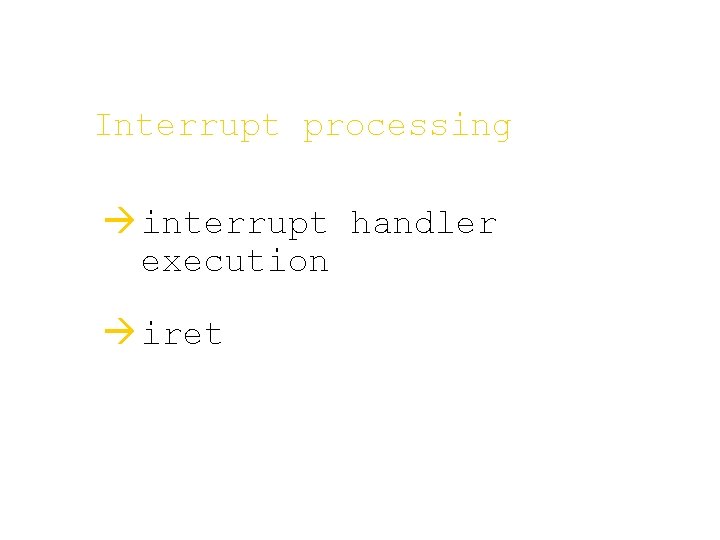 Interrupt processing

→ interrupt handler execution

→ iret